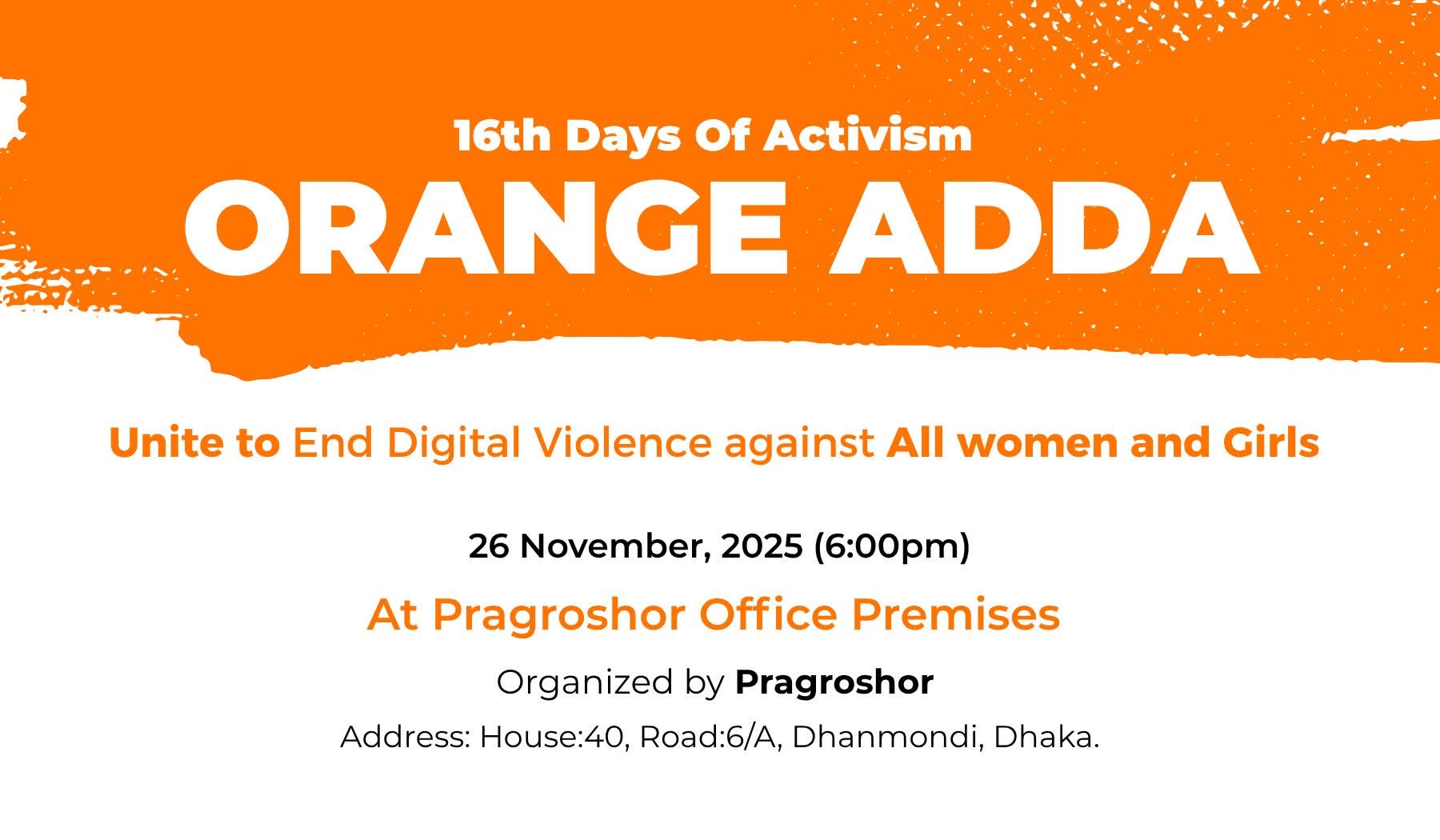 16th Days Of Activism

ORANGE ADDA

Unite to End Digital Violence against All women and Girls

26 November, 2025 (6:00pm)

At Pragroshor Office Premises

Organized by Pragroshor

Address: House:40, Road:6/A, Dhanmondi, Dhaka.